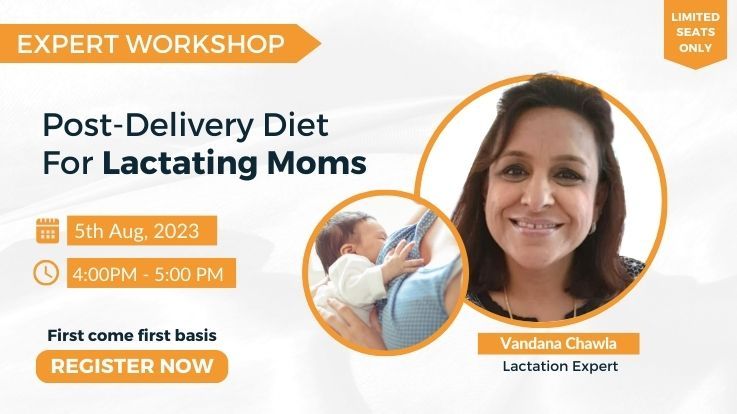 EXPERT WORKSHOP

LIMITED SEATS ONLY

Post-Delivery Diet For Lactating Moms

5th Aug, 2023

4:00PM - 5:00 PM

First come first basis

REGISTER NOW

Vandana Chawla

Lactation Expert